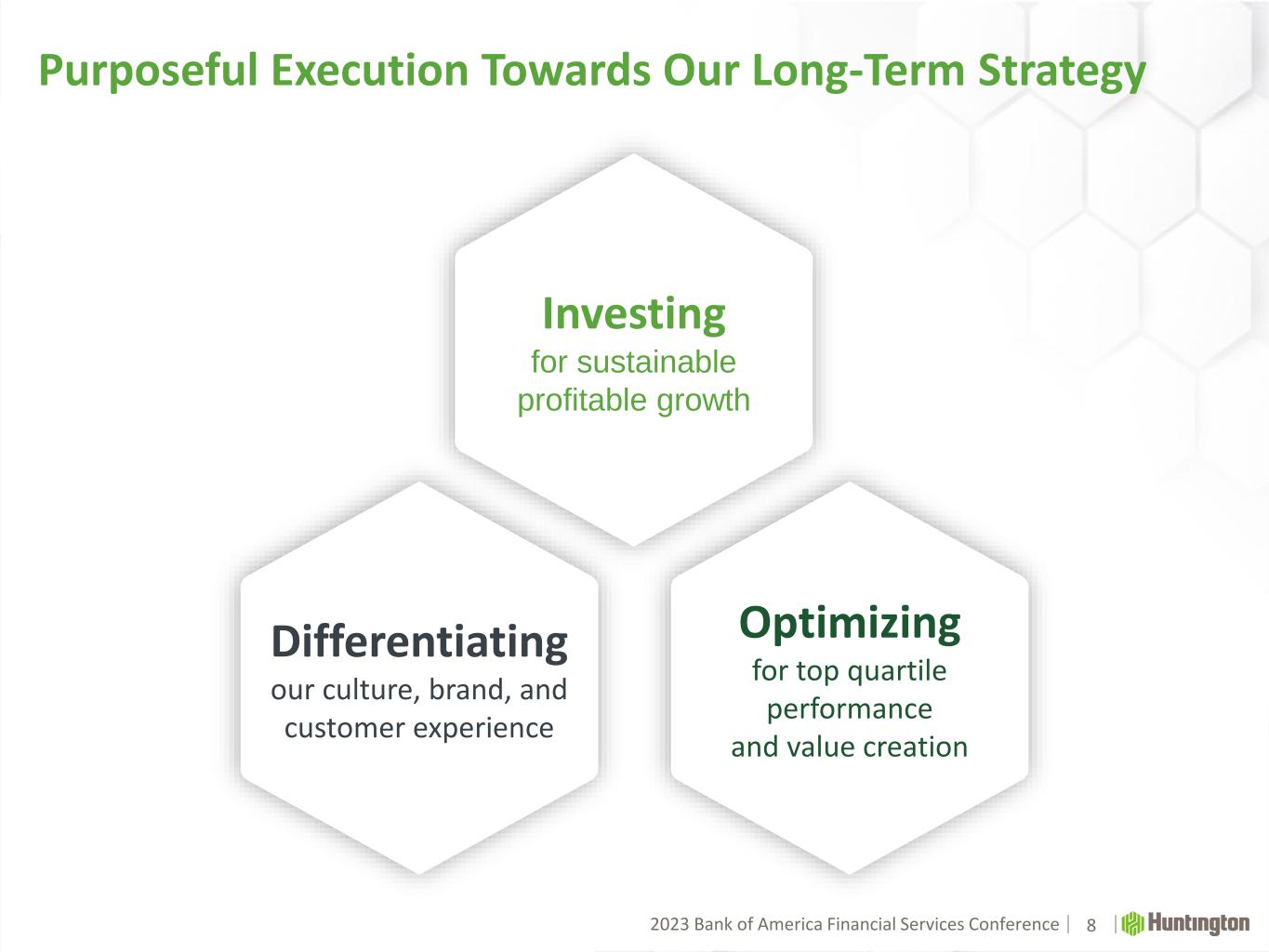 Purposeful Execution Towards Our Long-Term Strategy

Investing
for sustainable profitable growth

Differentiating
our culture, brand, and customer experience

Optimizing
for top quartile performance and value creation

2023 Bank of America Financial Services Conference | 8 | Huntington